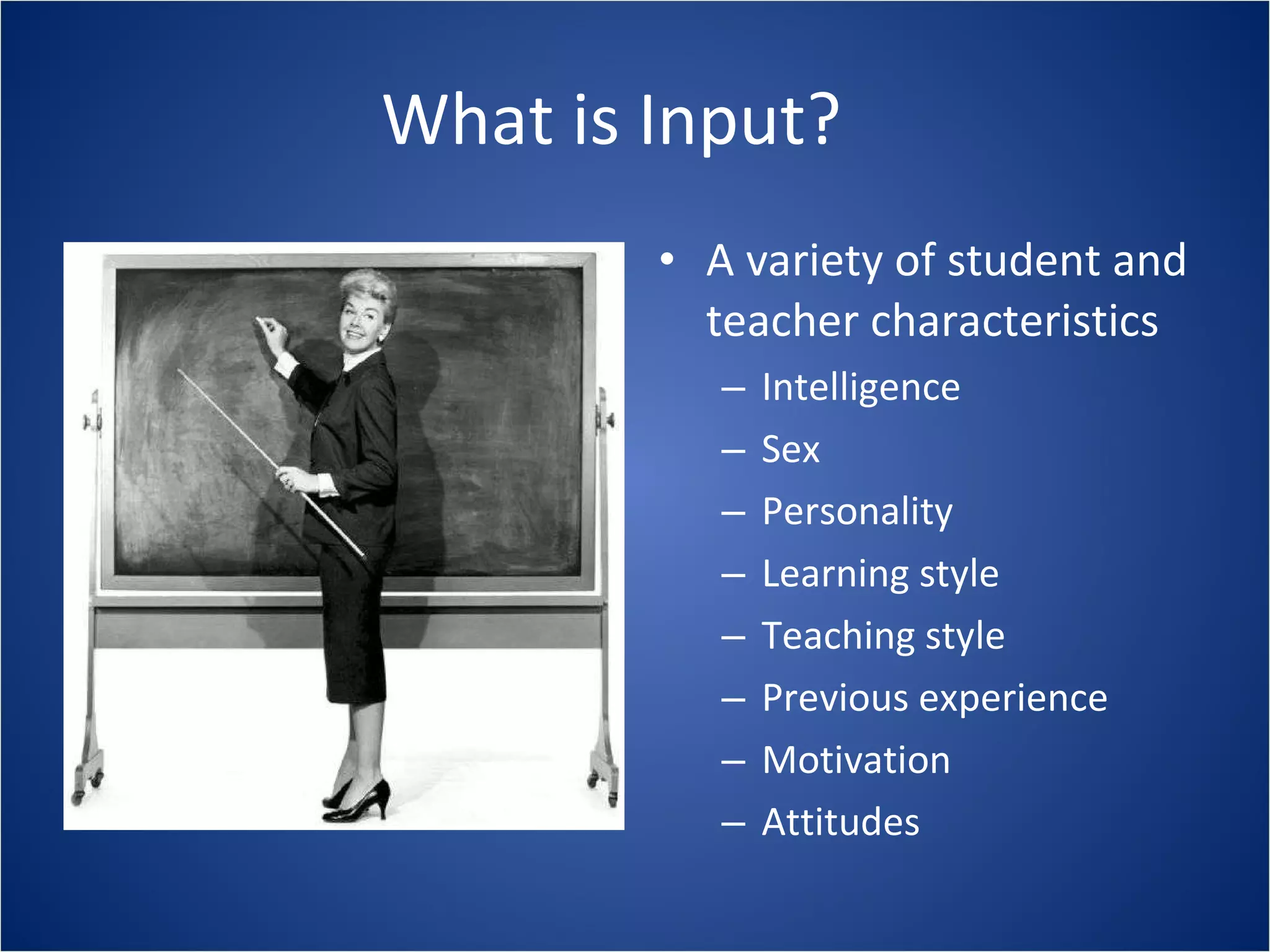 What is Input?

• A variety of student and teacher characteristics
– Intelligence
– Sex
– Personality
– Learning style
– Teaching style
– Previous experience
– Motivation
– Attitudes